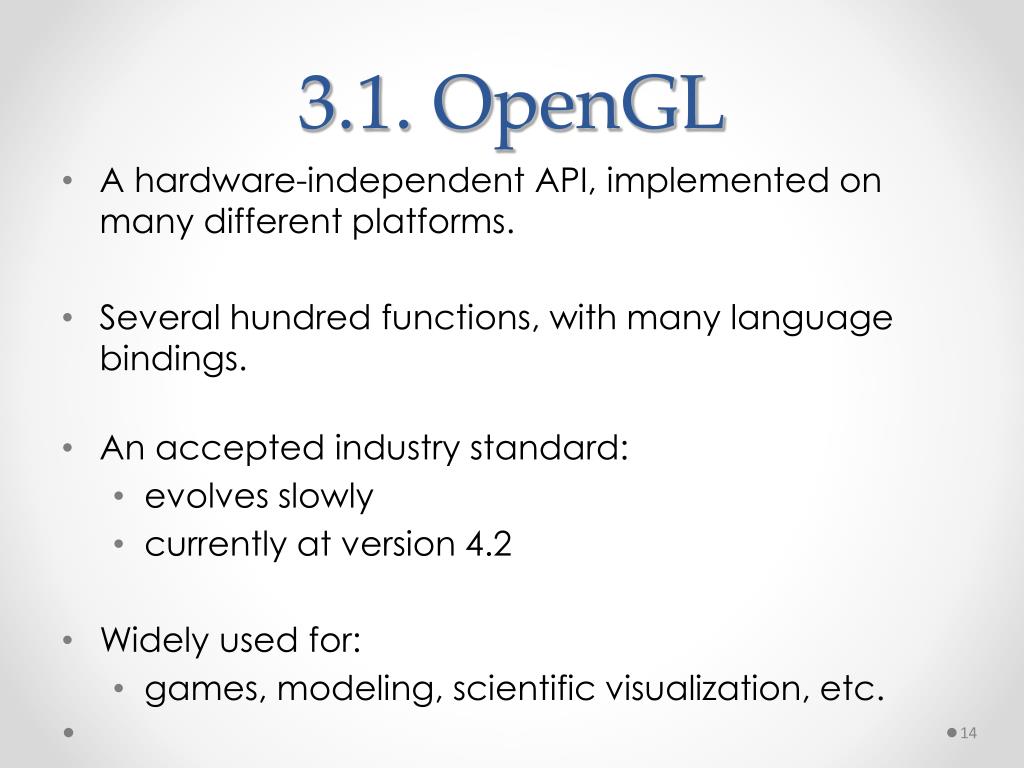 3.1. OpenGL

• A hardware-independent API, implemented on many different platforms.

• Several hundred functions, with many language bindings.

• An accepted industry standard:
  • evolves slowly
  • currently at version 4.2

• Widely used for:
  • games, modeling, scientific visualization, etc.

14